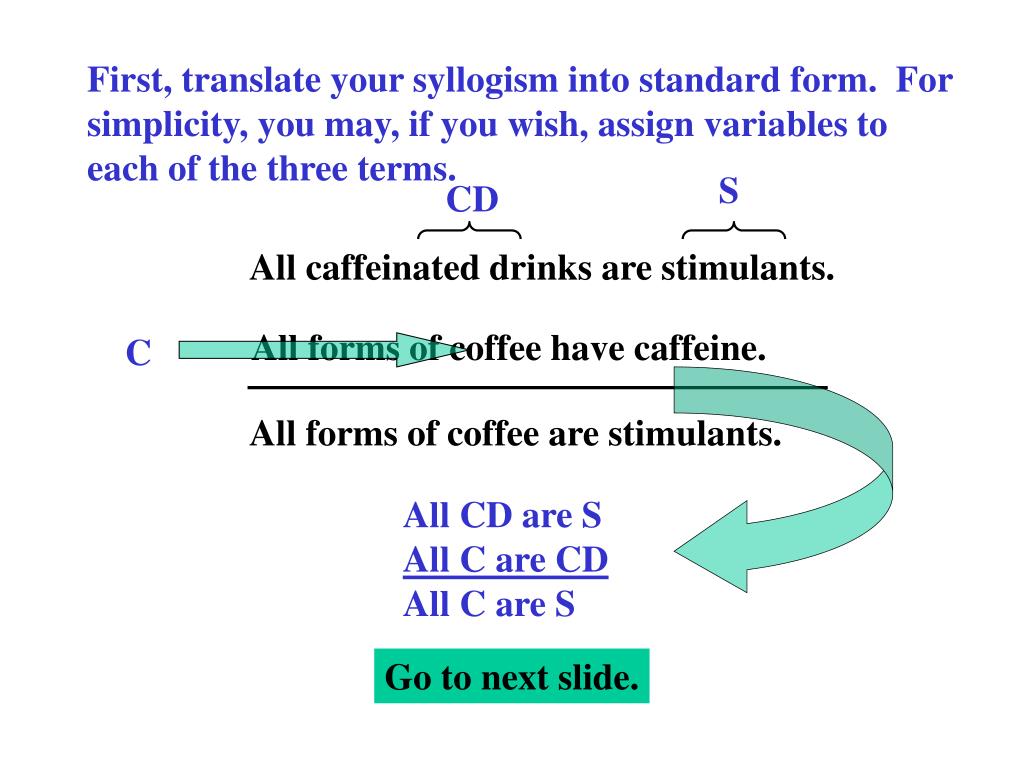 First, translate your syllogism into standard form. For simplicity, you may, if you wish, assign variables to each of the three terms.

CD

S

All caffeinated drinks are stimulants.

C

All forms of coffee have caffeine.

All forms of coffee are stimulants.

All CD are S
All C are CD
All C are S

Go to next slide.